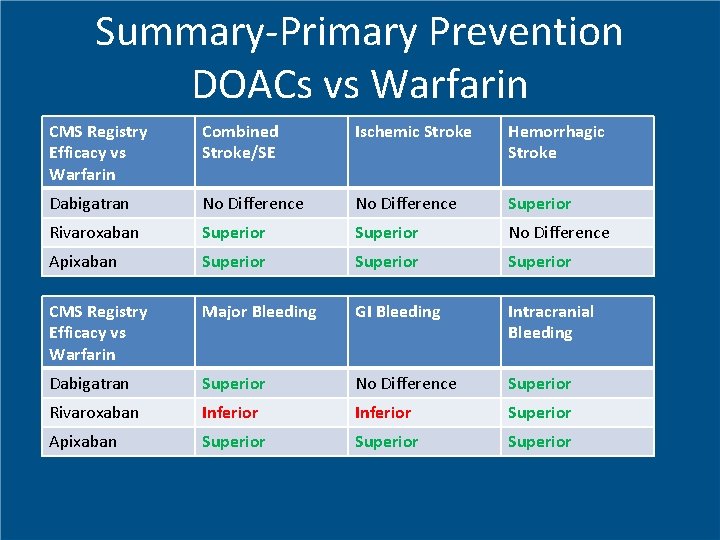 Summary-Primary Prevention
DOACs vs Warfarin

| CMS Registry Efficacy vs Warfarin | Combined Stroke/SE | Ischemic Stroke | Hemorrhagic Stroke |
|---|---|---|---|
| Dabigatran | No Difference | No Difference | Superior |
| Rivaroxaban | Superior | Superior | No Difference |
| Apixaban | Superior | Superior | Superior |

| CMS Registry Efficacy vs Warfarin | Major Bleeding | GI Bleeding | Intracranial Bleeding |
|---|---|---|---|
| Dabigatran | Superior | No Difference | Superior |
| Rivaroxaban | Inferior | Inferior | Superior |
| Apixaban | Superior | Superior | Superior |